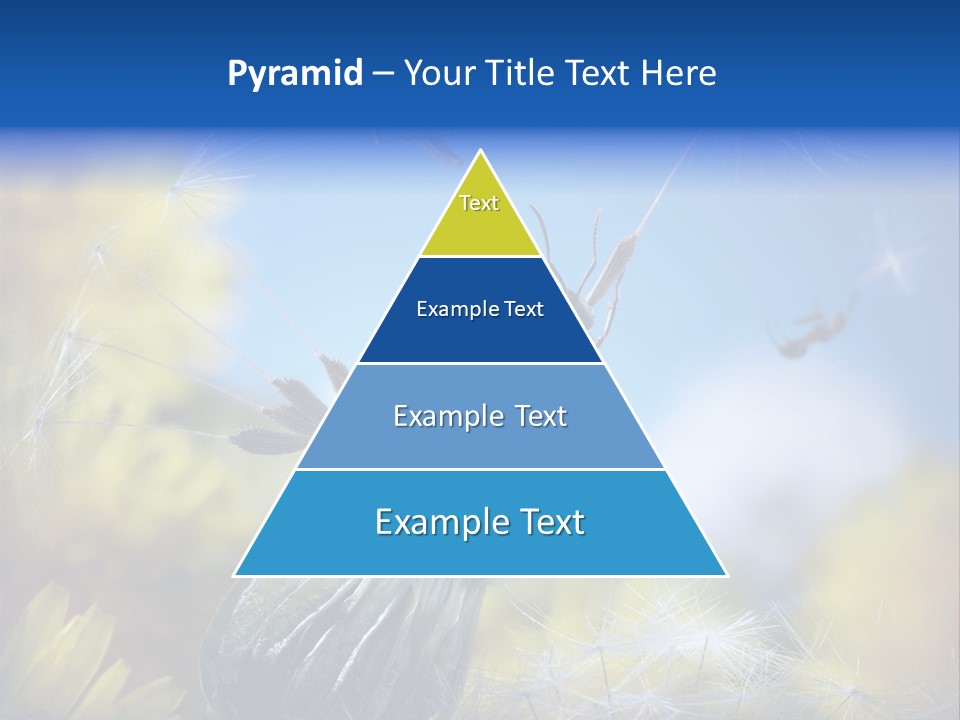 Pyramid – Your Title Text Here

Text

Example Text

Example Text

Example Text